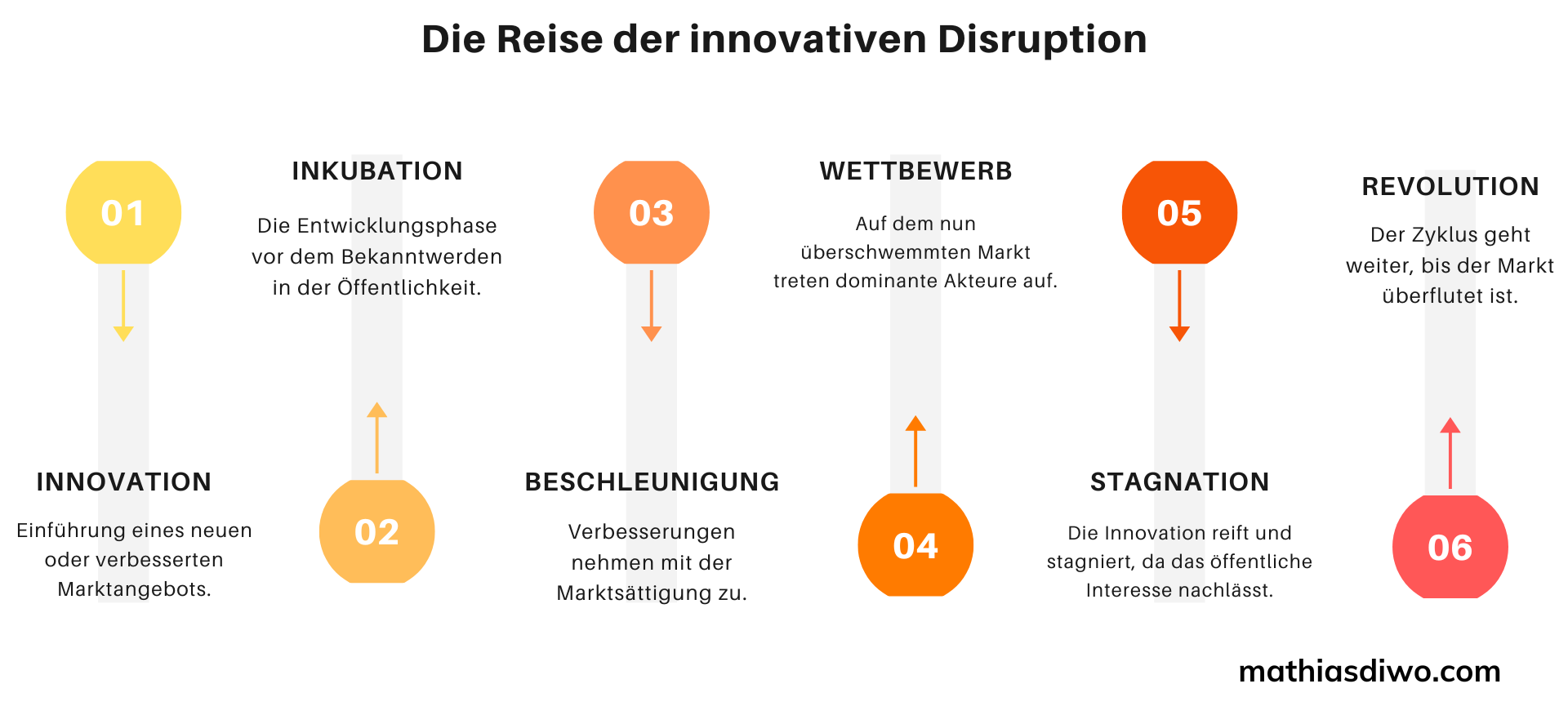 Die Reise der innovativen Disruption

01

INNOVATION

Einführung eines neuen oder verbesserten Marktangebots.

INKUBATION

Die Entwicklungsphase vor dem Bekanntwerden in der Öffentlichkeit.

02

03

BESCHLEUNIGUNG

Verbesserungen nehmen mit der Marktsättigung zu.

WETTBEWERB

Auf dem nun überschwemmten Markt treten dominante Akteure auf.

04

05

STAGNATION

Die Innovation reift und stagniert, da das öffentliche Interesse nachlässt.

REVOLUTION

Der Zyklus geht weiter, bis der Markt überflutet ist.

06

mathiasdiwo.com